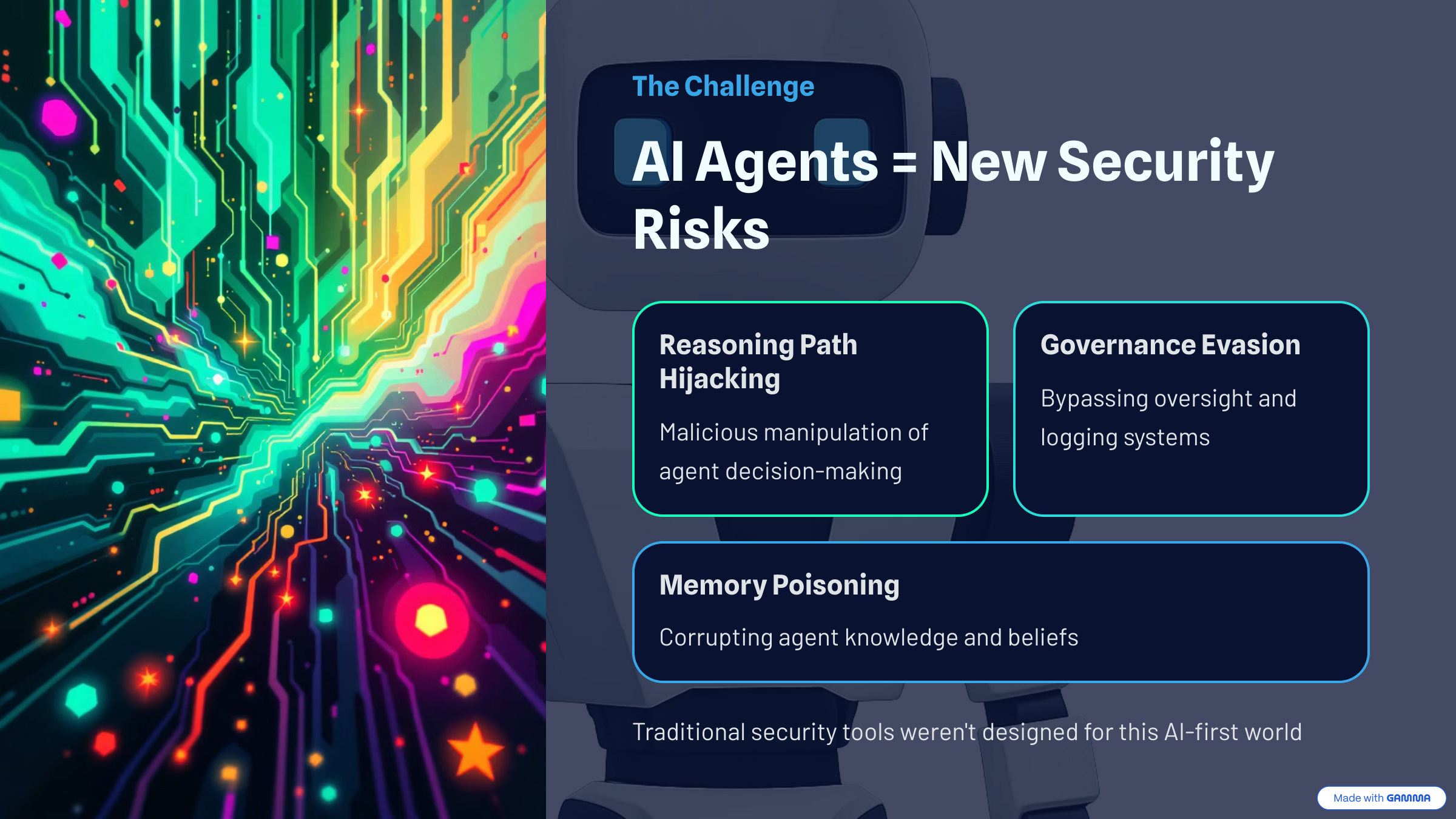 The Challenge

AI Agents = New Security Risks

Reasoning Path Hijacking

Malicious manipulation of agent decision-making

Governance Evasion

Bypassing oversight and logging systems

Memory Poisoning

Corrupting agent knowledge and beliefs

Traditional security tools weren't designed for this AI-first world

Made with GAMMA